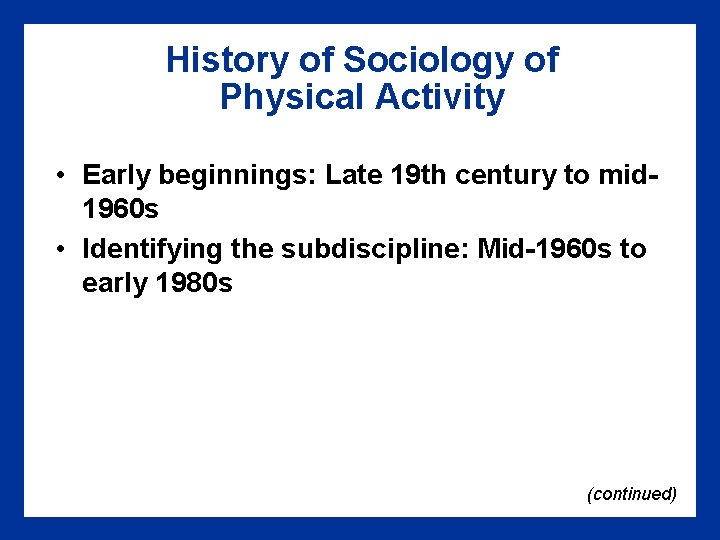 History of Sociology of Physical Activity

• Early beginnings: Late 19th century to mid-1960s

• Identifying the subdiscipline: Mid-1960s to early 1980s

(continued)